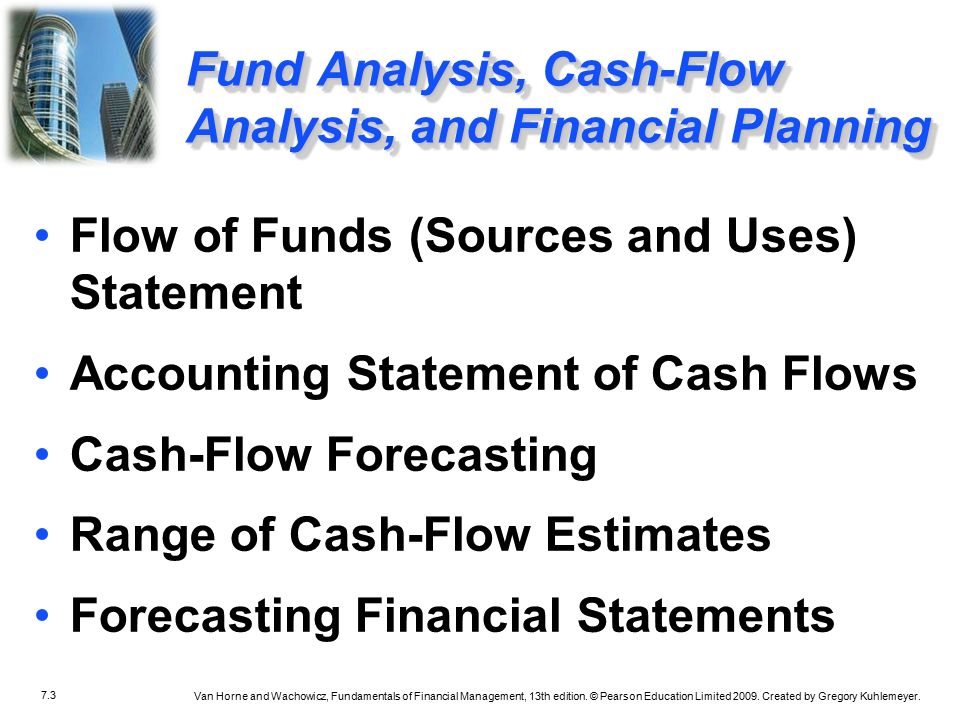 Fund Analysis, Cash-Flow Analysis, and Financial Planning

• Flow of Funds (Sources and Uses) Statement

• Accounting Statement of Cash Flows

• Cash-Flow Forecasting

• Range of Cash-Flow Estimates

• Forecasting Financial Statements

7.3

Van Horne and Wachowicz, Fundamentals of Financial Management, 13th edition. © Pearson Education Limited 2009. Created by Gregory Kuhlemeyer.